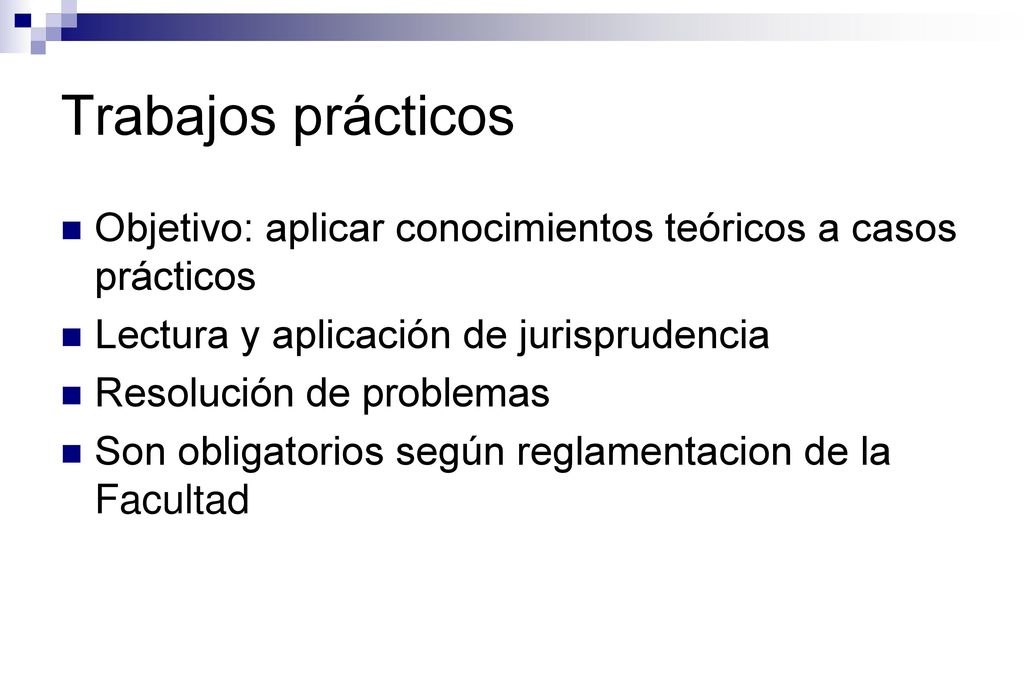 Trabajos prácticos

- Objetivo: aplicar conocimientos teóricos a casos prácticos
- Lectura y aplicación de jurisprudencia
- Resolución de problemas
- Son obligatorios según reglamentacion de la Facultad